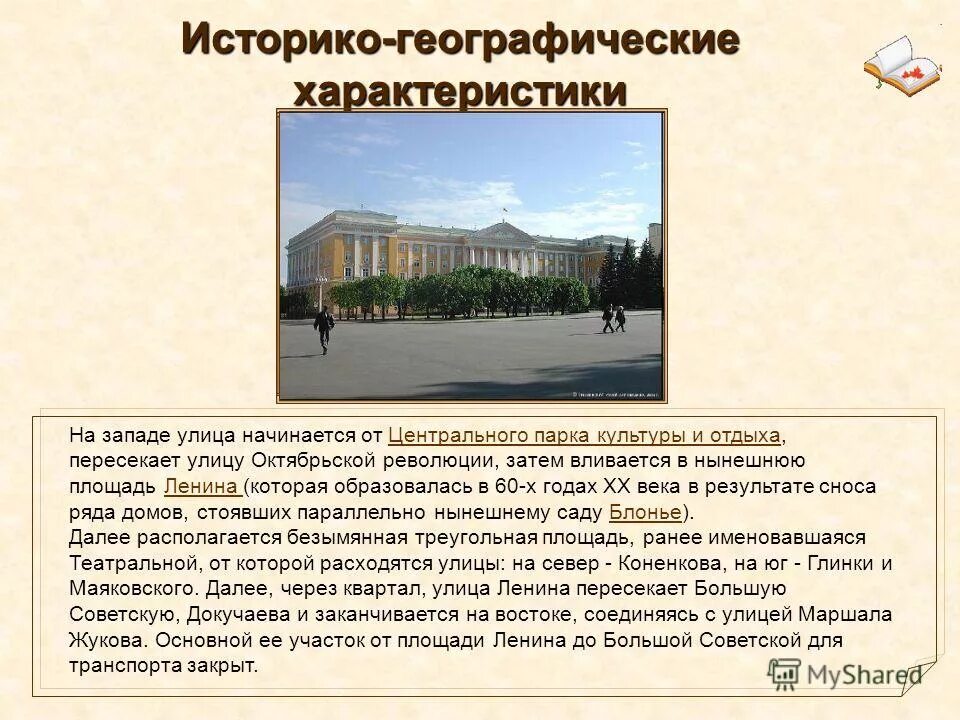 Историко-географические характеристики

На западе улица начинается от Центрального парка культуры и отдыха, пересекает улицу Октябрьской революции, затем вливается в нынешнюю площадь Ленина (которая образовалась в 60-х годах XX века в результате сноса ряда домов, стоявших параллельно нынешнему саду Блонье).
Далее располагается безымянная треугольная площадь, ранее именовавшаяся Театральной, от которой расходятся улицы: на север - Коненкова, на юг - Глинки и Маяковского. Далее, через квартал, улица Ленина пересекает Большую Советскую, Докучаева и заканчивается на востоке, соединяясь с улицей Маршала Жукова. Основной ее участок от площади Ленина до Большой Советской для транспорта закрыт.

MyShared